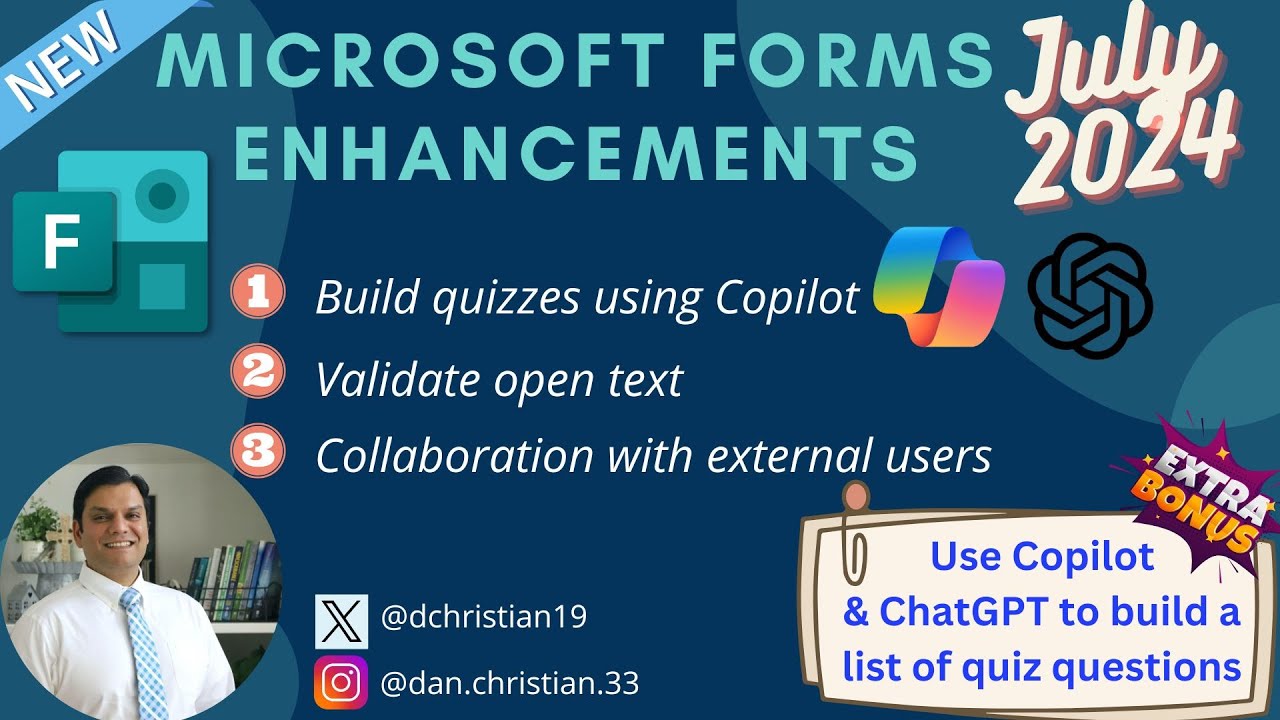 NEW

MICROSOFT FORMS ENHANCEMENTS

July 2024

F

1 Build quizzes using Copilot

2 Validate open text

3 Collaboration with external users

EXTRA BONUS

Use Copilot & ChatGPT to build a list of quiz questions

@dchristian19

@dan.christian.33